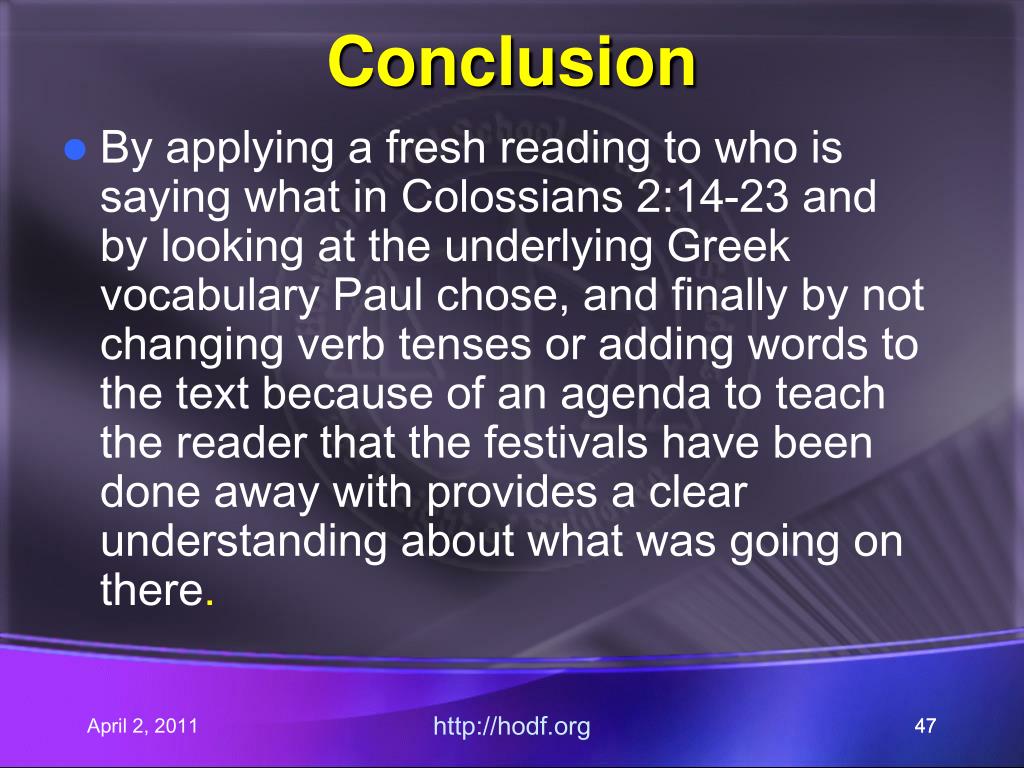 Conclusion

By applying a fresh reading to who is saying what in Colossians 2:14-23 and by looking at the underlying Greek vocabulary Paul chose, and finally by not changing verb tenses or adding words to the text because of an agenda to teach the reader that the festivals have been done away with provides a clear understanding about what was going on there.

April 2, 2011

http://hodf.org

47